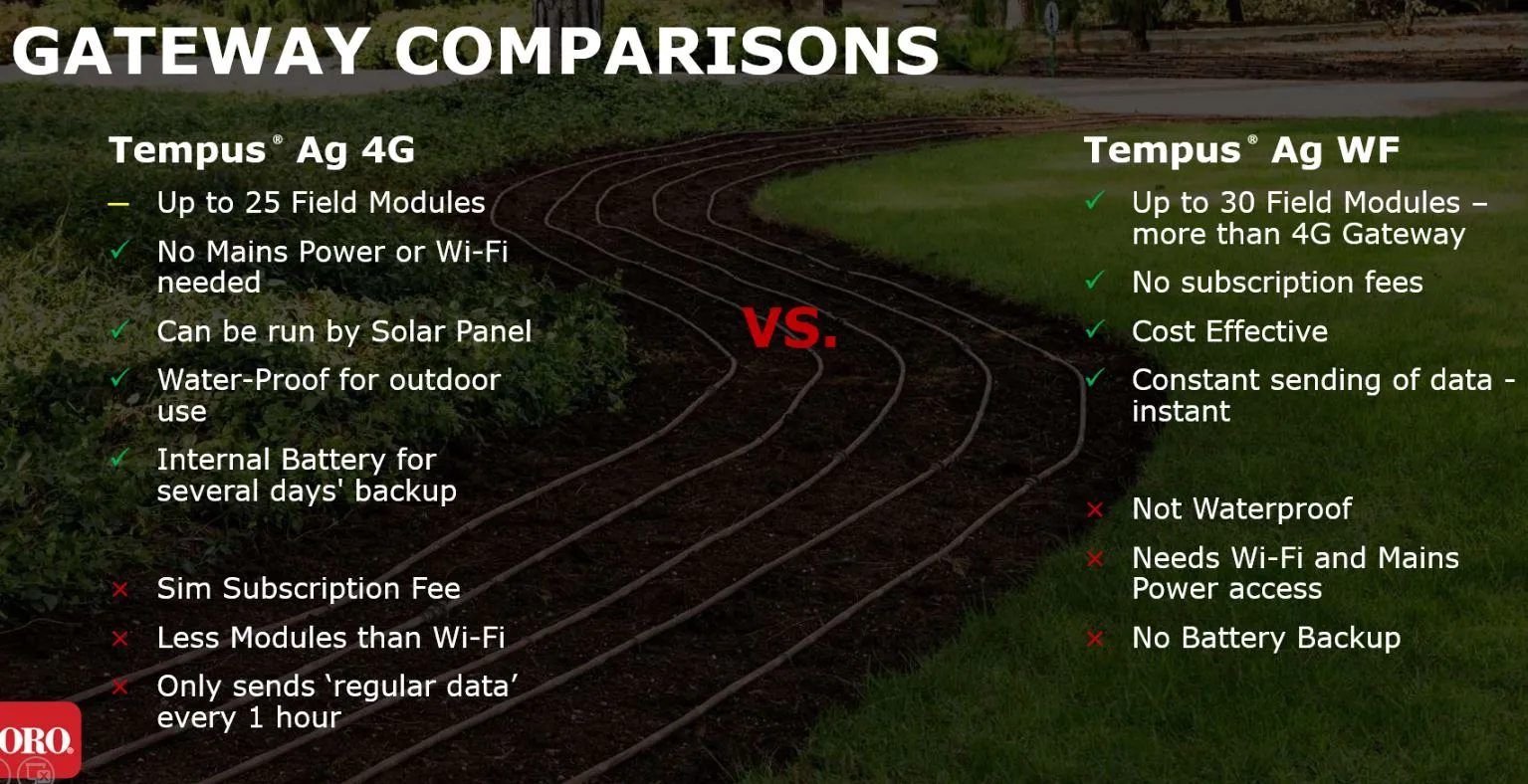 GATEWAY COMPARISONS

Tempus® Ag 4G

– Up to 25 Field Modules
✓ No Mains Power or Wi-Fi needed
✓ Can be run by Solar Panel
✓ Water-Proof for outdoor use
✓ Internal Battery for several days' backup

× Sim Subscription Fee
× Less Modules than Wi-Fi
× Only sends 'regular data' every 1 hour

VS.

Tempus® Ag WF

✓ Up to 30 Field Modules – more than 4G Gateway
✓ No subscription fees
✓ Cost Effective
✓ Constant sending of data - instant

× Not Waterproof
× Needs Wi-Fi and Mains Power access
× No Battery Backup

ORO.